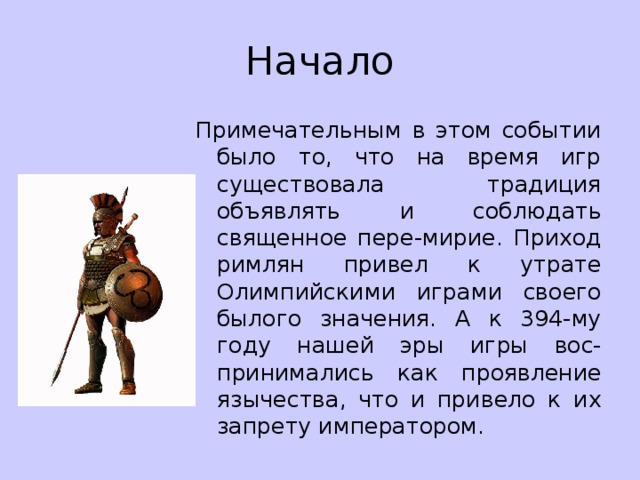 Начало

Примечательным в этом событии было то, что на время игр существовала традиция объявлять и соблюдать священное пере-мирие. Приход римлян привел к утрате Олимпийскими играми своего былого значения. А к 394-му году нашей эры игры воспринимались как проявление язычества, что и привело к их запрету императором.